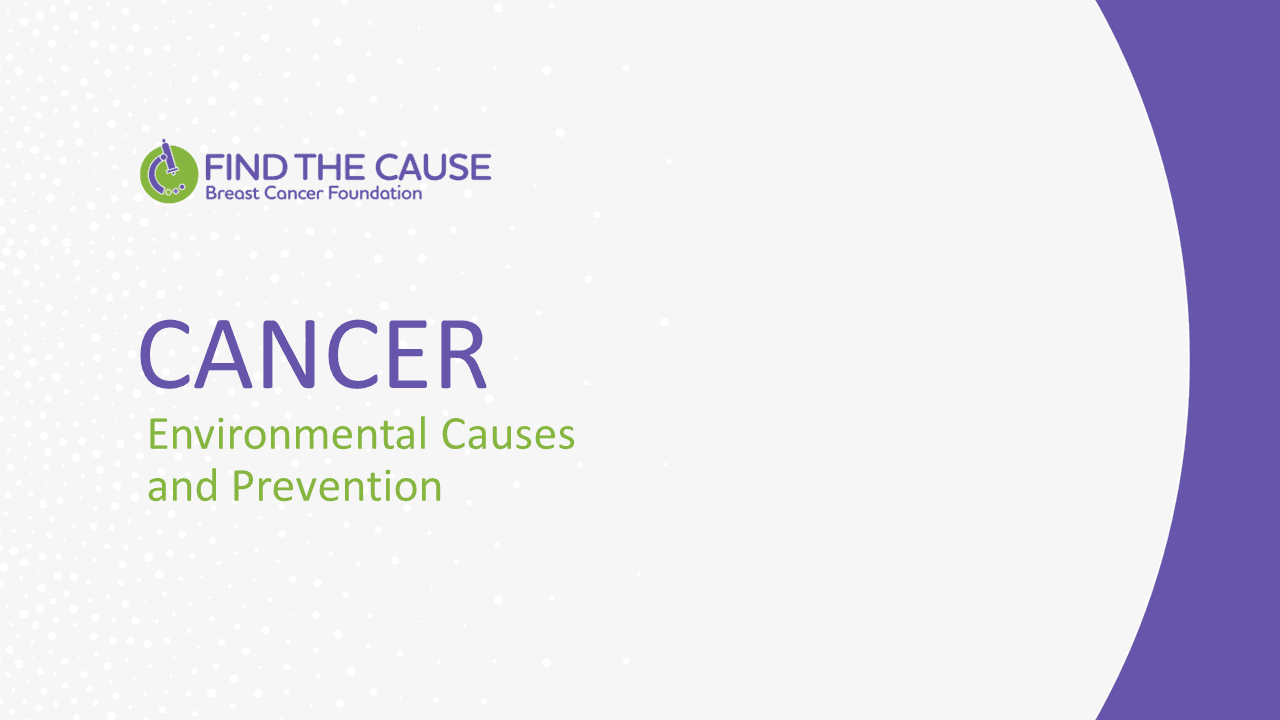 FIND THE CAUSE
Breast Cancer Foundation

CANCER
Environmental Causes and Prevention